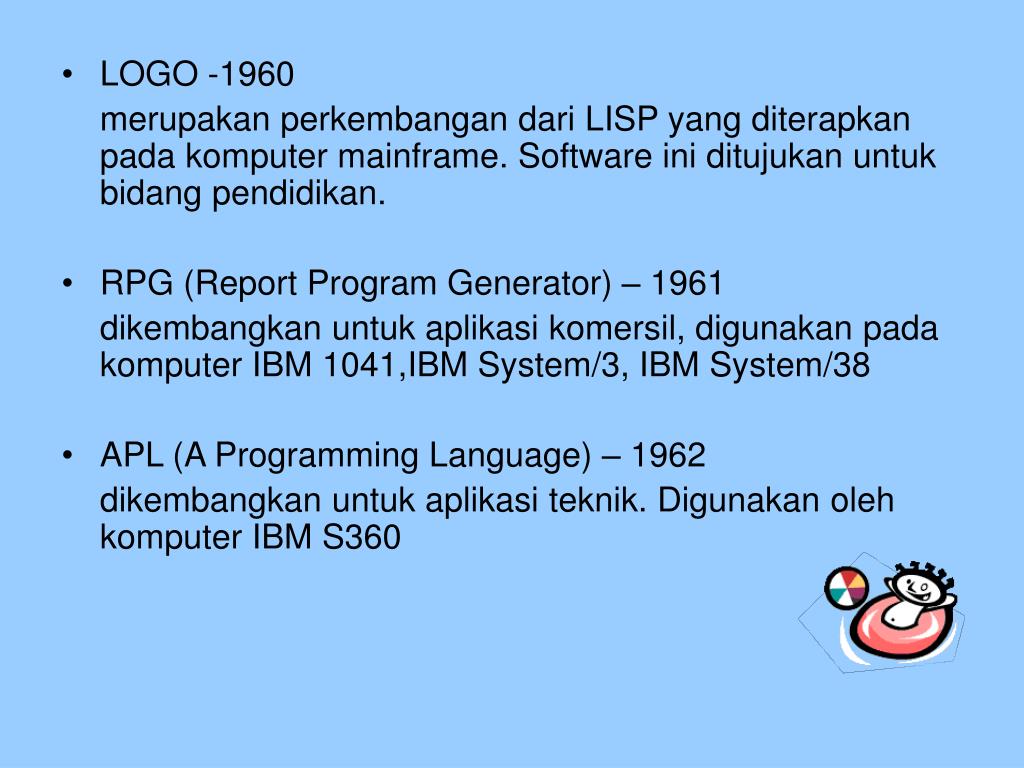 • LOGO -1960

merupakan perkembangan dari LISP yang diterapkan pada komputer mainframe. Software ini ditujukan untuk bidang pendidikan.

• RPG (Report Program Generator) – 1961

dikembangkan untuk aplikasi komersil, digunakan pada komputer IBM 1041,IBM System/3, IBM System/38

• APL (A Programming Language) – 1962

dikembangkan untuk aplikasi teknik. Digunakan oleh komputer IBM S360